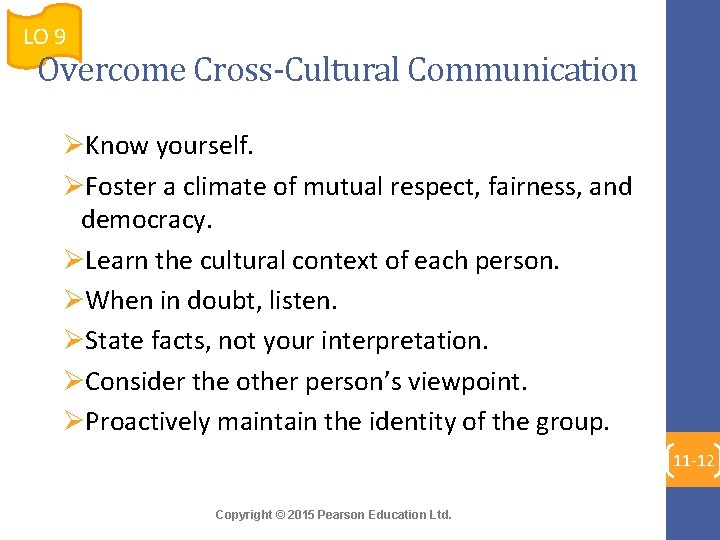 LO 9

Overcome Cross-Cultural Communication

➢Know yourself.

➢Foster a climate of mutual respect, fairness, and democracy.

➢Learn the cultural context of each person.

➢When in doubt, listen.

➢State facts, not your interpretation.

➢Consider the other person's viewpoint.

➢Proactively maintain the identity of the group.

11-12

Copyright © 2015 Pearson Education Ltd.